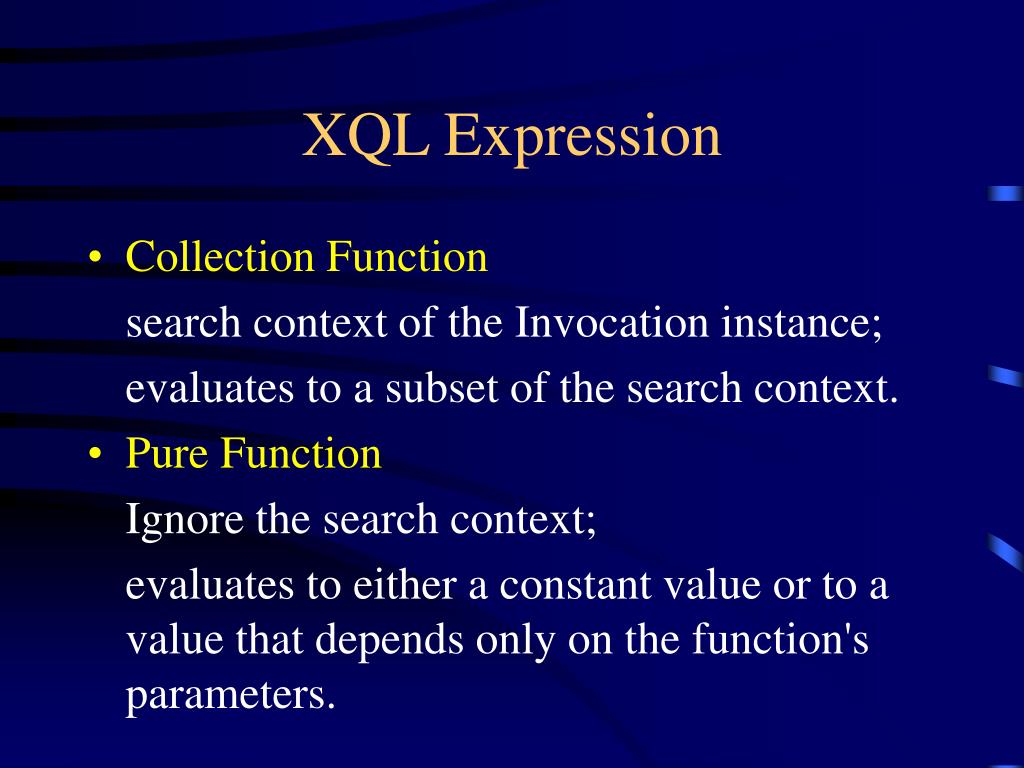 XQL Expression

• Collection Function

search context of the Invocation instance;

evaluates to a subset of the search context.

• Pure Function

Ignore the search context;

evaluates to either a constant value or to a value that depends only on the function's parameters.